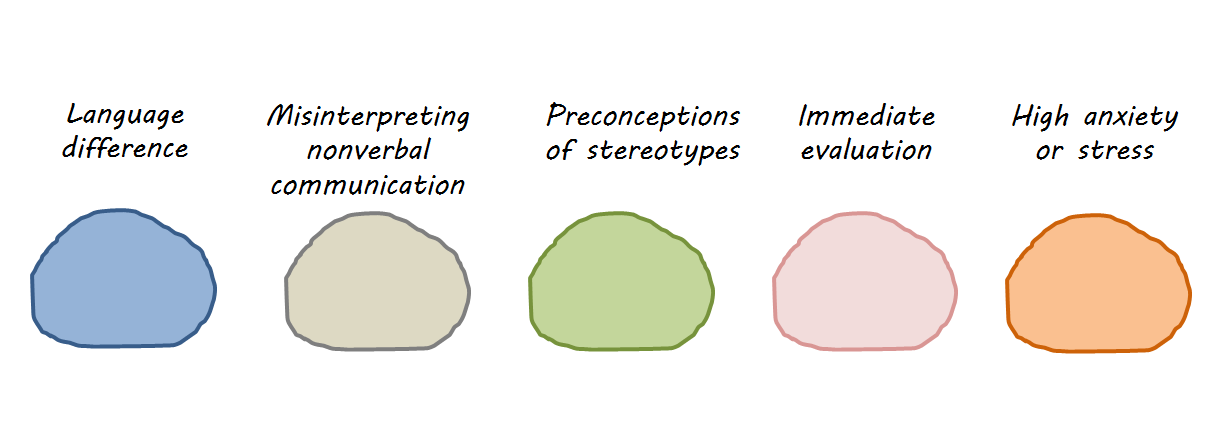 Language difference

Misinterpreting nonverbal communication

Preconceptions of stereotypes

Immediate evaluation

High anxiety or stress